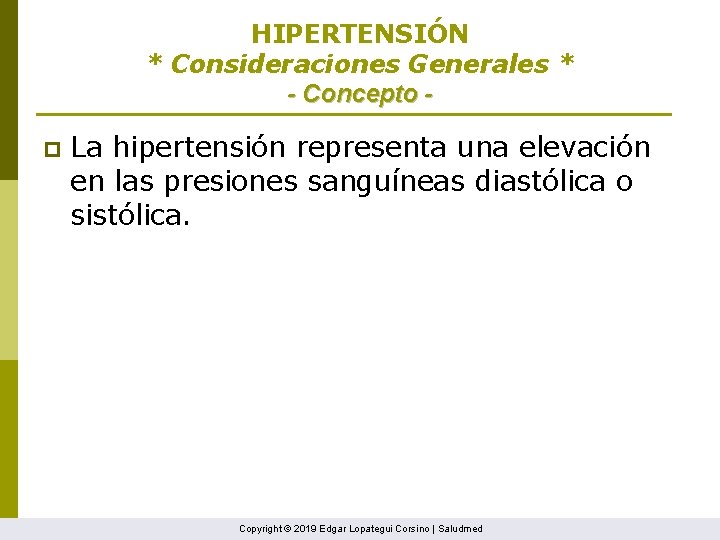 HIPERTENSIÓN
* Consideraciones Generales *
- Concepto -

La hipertensión representa una elevación en las presiones sanguíneas diastólica o sistólica.

Copyright © 2019 Edgar Lopategui Corsino | Saludmed